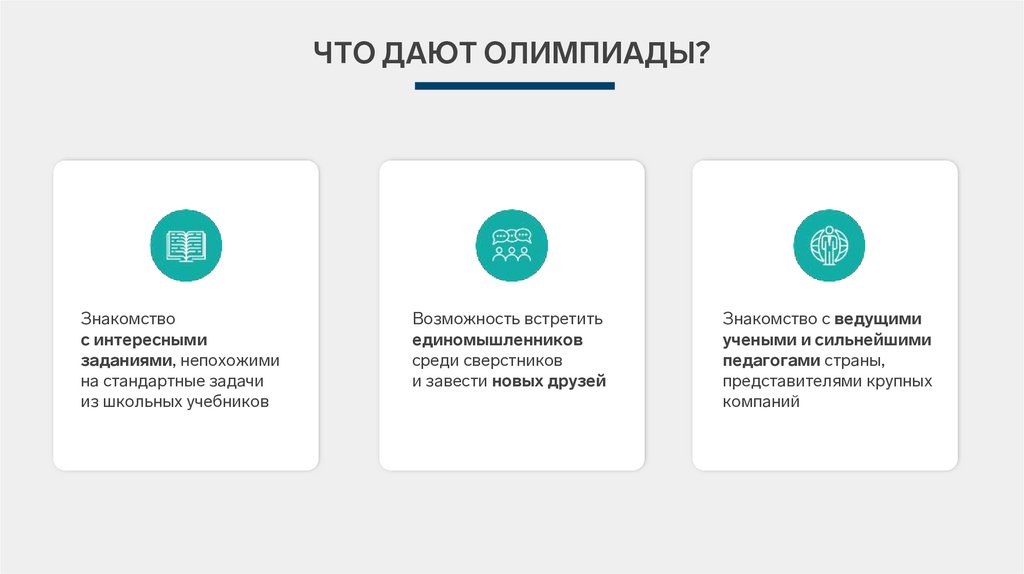 ЧТО ДАЮТ ОЛИМПИАДЫ?

Знакомство с интересными заданиями, непохожими на стандартные задачи из школьных учебников

Возможность встретить единомышленников среди сверстников и завести новых друзей

Знакомство с ведущими учеными и сильнейшими педагогами страны, представителями крупных компаний